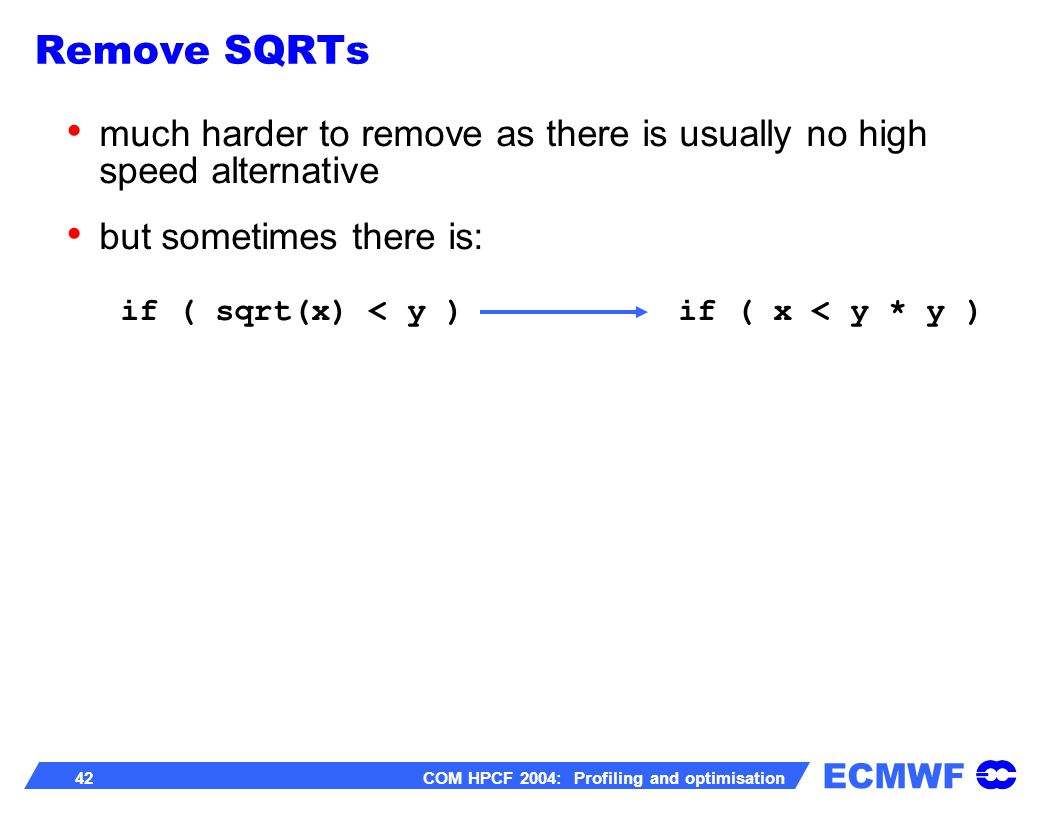 Remove SQRTs

• much harder to remove as there is usually no high speed alternative

• but sometimes there is:

if ( sqrt(x) < y ) if ( x < y * y )

42 COM HPCF 2004: Profiling and optimisation ECMWF